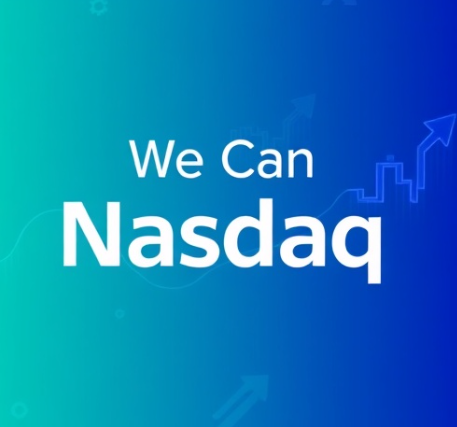 We Can
Nasdaq